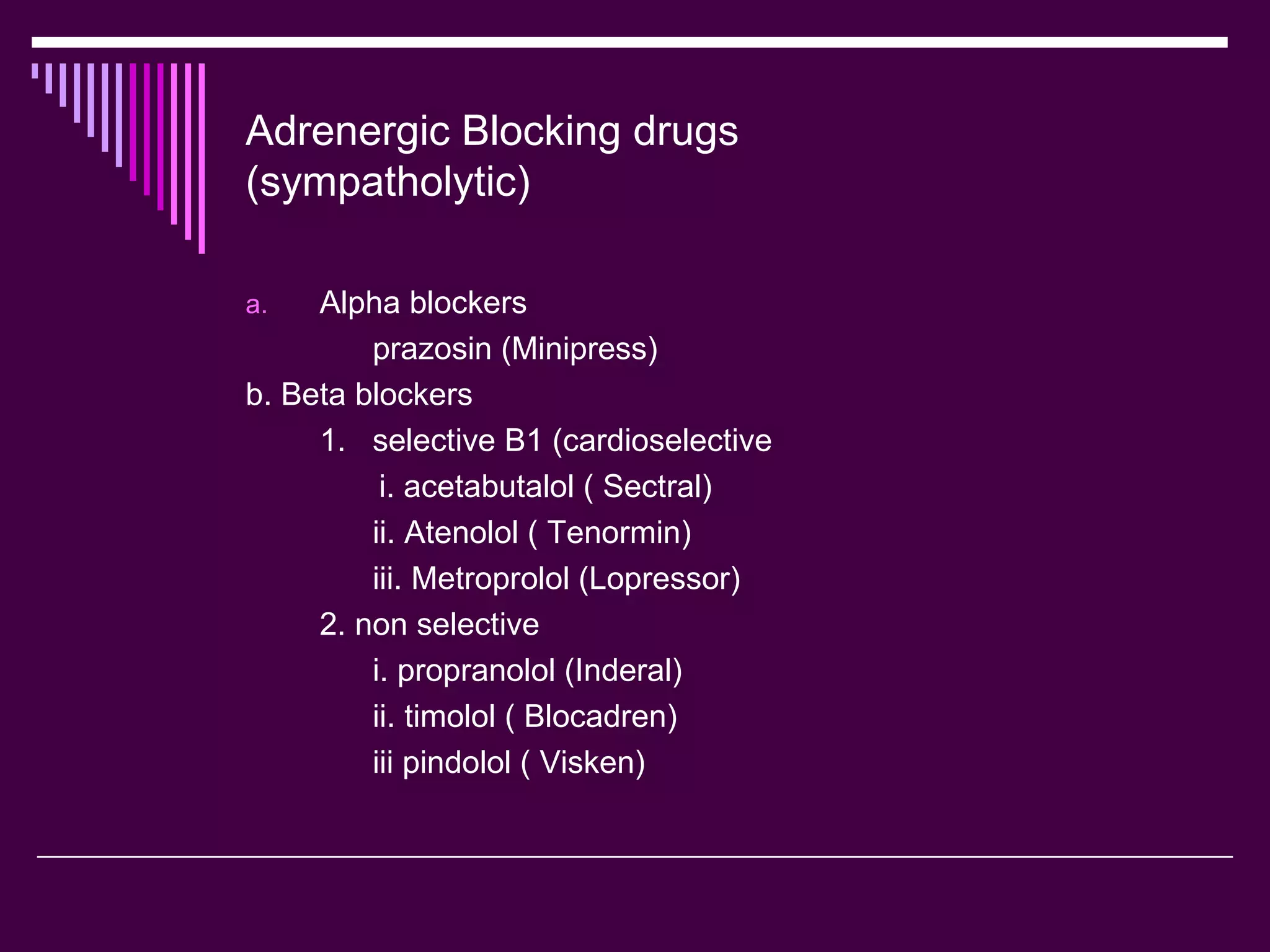 Adrenergic Blocking drugs (sympatholytic)

a. Alpha blockers

prazosin (Minipress)

b. Beta blockers

1. selective B1 (cardioselective

i. acetabutalol ( Sectral)

ii. Atenolol ( Tenormin)

iii. Metroprolol (Lopressor)

2. non selective

i. propranolol (Inderal)

ii. timolol ( Blocadren)

iii pindolol ( Visken)